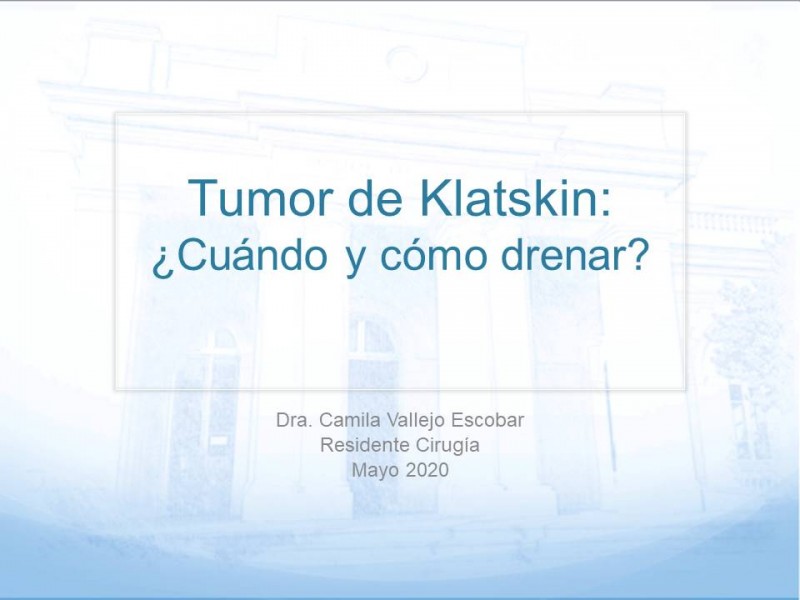 Tumor de Klatskin:
¿Cuándo y cómo drenar?

Dra. Camila Vallejo Escobar
Residente Cirugía
Mayo 2020